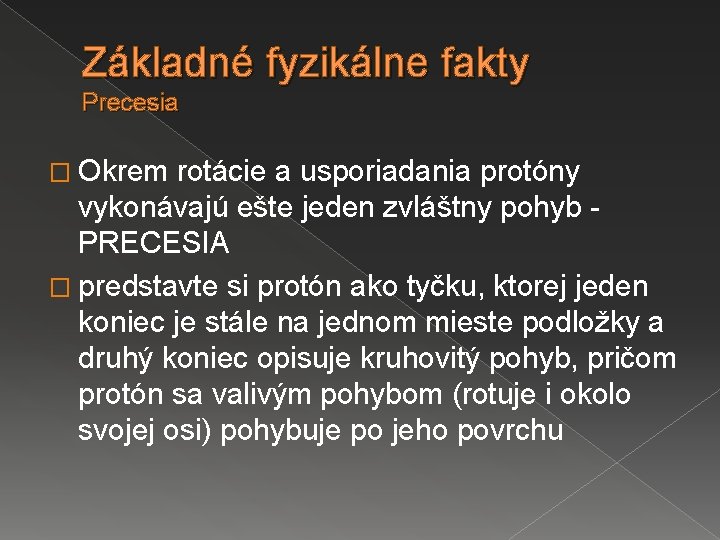 Základné fyzikálne fakty
Precesia

□ Okrem rotácie a usporiadania protóny vykonávajú ešte jeden zvláštny pohyb - PRECESIA

□ predstavte si protón ako tyčku, ktorej jeden koniec je stále na jednom mieste podložky a druhý koniec opisuje kruhovitý pohyb, pričom protón sa valivým pohybom (rotuje i okolo svojej osi) pohybuje po jeho povrchu